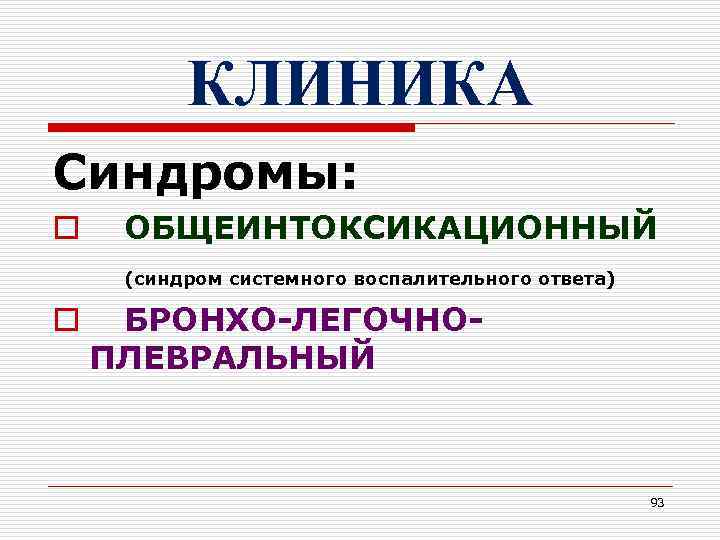 КЛИНИКА

Синдромы:

ОБЩЕИНТОКСИКАЦИОННЫЙ

(синдром системного воспалительного ответа)

БРОНХО-ЛЕГОЧНО-ПЛЕВРАЛЬНЫЙ

93